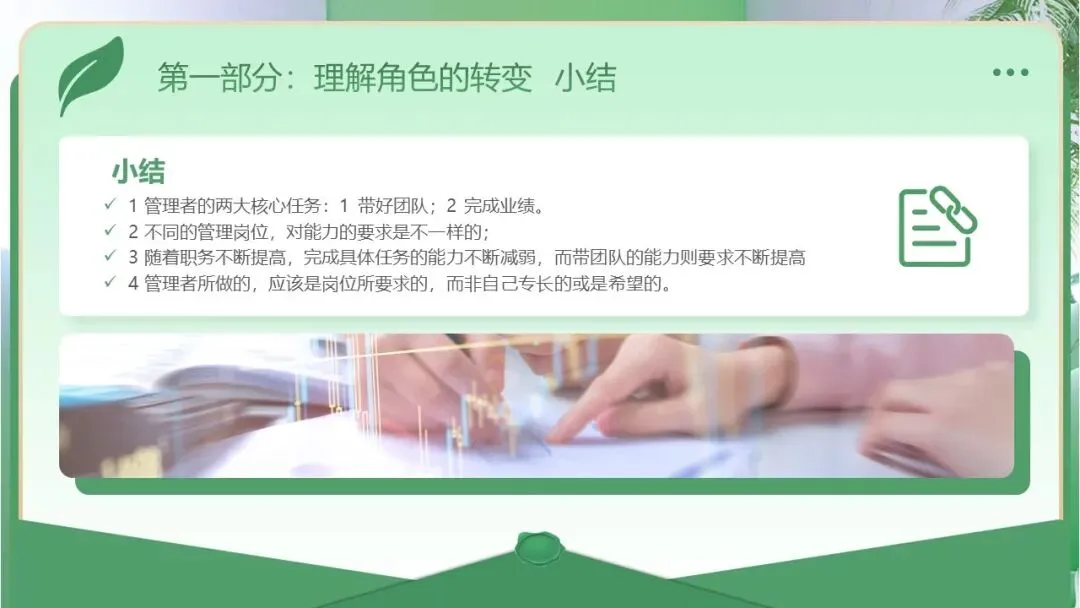 第一部分：理解角色的转变 小结

小结

✓ 1 管理者的两大核心任务：1 带好团队；2 完成业绩。
✓ 2 不同的管理岗位，对能力的要求是不一样的；
✓ 3 随着职务不断提高，完成具体任务的能力不断减弱，而带团队的能力则要求不断提高
✓ 4 管理者所做的，应该是岗位所要求的，而非自己专长的或是希望的。